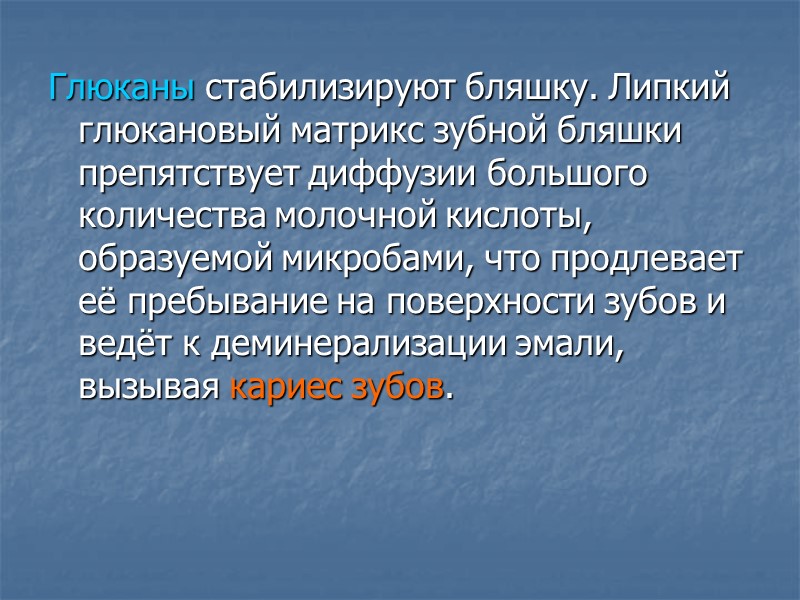 Глюканы стабилизируют бляшку. Липкий глюкановый матрикс зубной бляшки препятствует диффузии большого количества молочной кислоты, образуемой микробами, что продлевает её пребывание на поверхности зубов и ведёт к деминерализации эмали, вызывая кариес зубов.